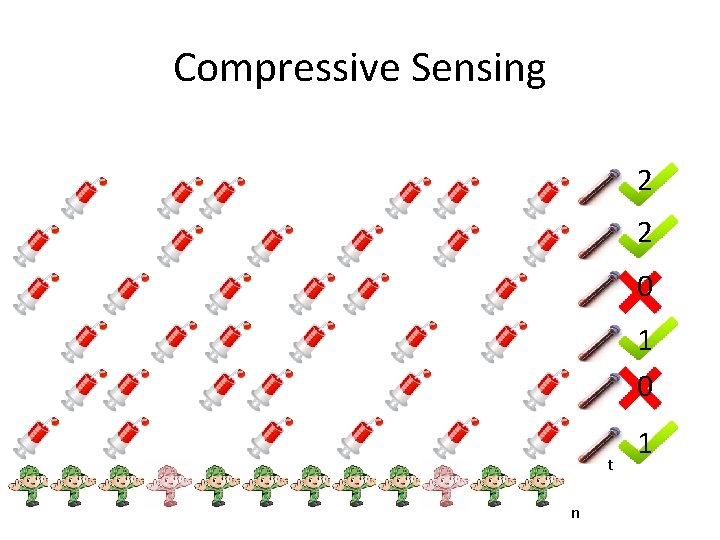 Compressive Sensing

2
2
0
1
0
1
t
n